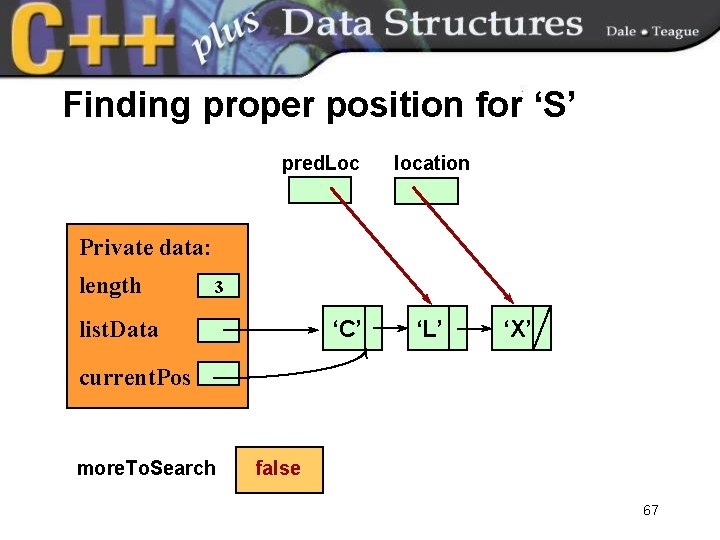 C++ plus Data Structures Dale • Teague

Finding proper position for ‘S’

predLoc
location

Private data:
length 3
listData
currentPos

‘C’
‘L’
‘X’

moreToSearch false

67